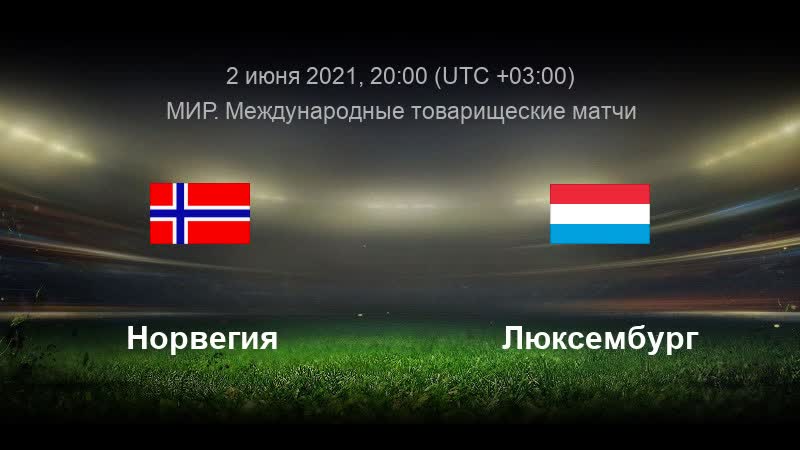 2 июня 2021, 20:00 (UTC +03:00)
МИР. Международные товарищеские матчи

Норвегия

Люксембург